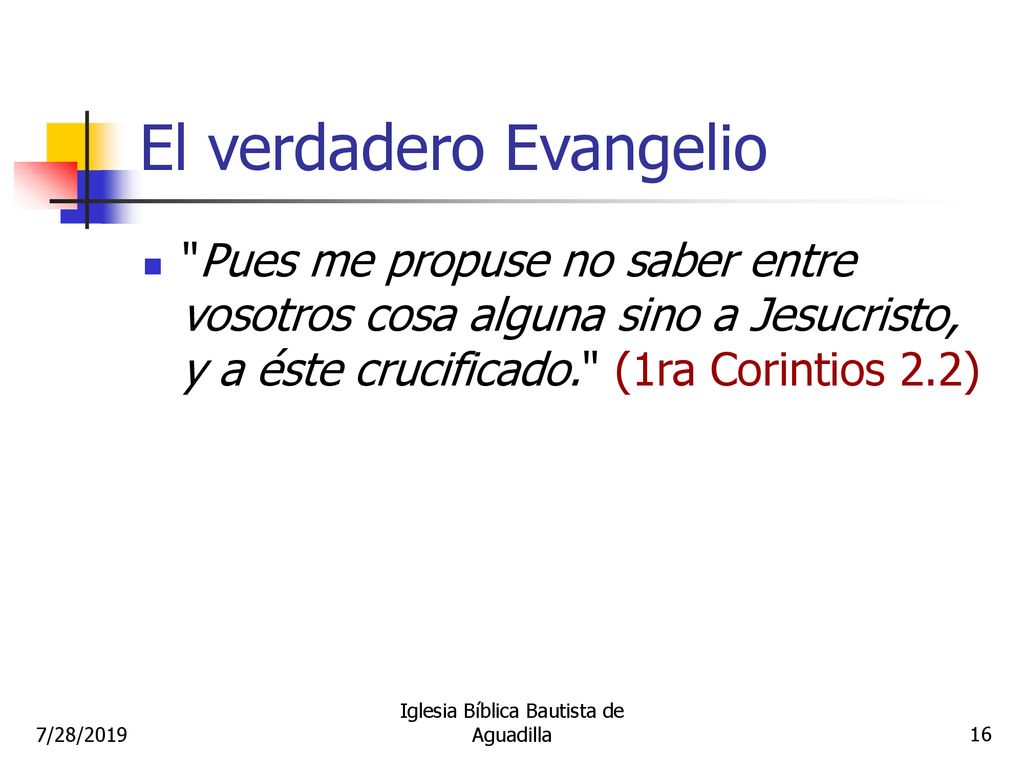 El verdadero Evangelio

"Pues me propuse no saber entre vosotros cosa alguna sino a Jesucristo, y a éste crucificado." (1ra Corintios 2.2)

7/28/2019

Iglesia Bíblica Bautista de Aguadilla

16